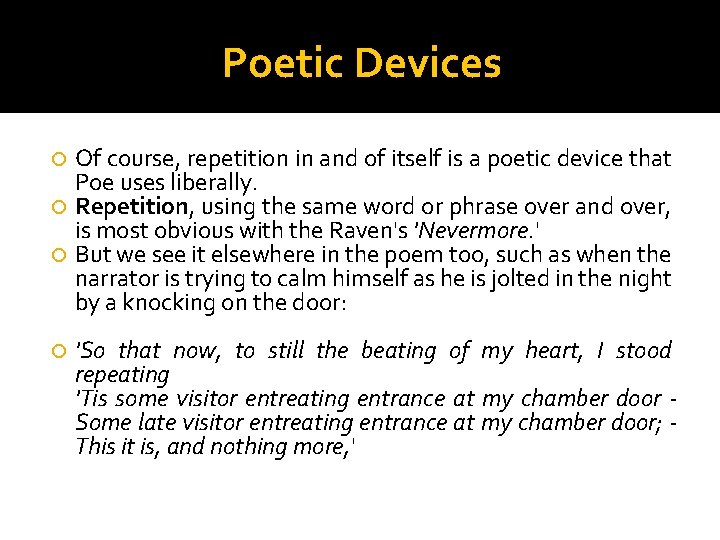 Poetic Devices

Of course, repetition in and of itself is a poetic device that Poe uses liberally.

Repetition, using the same word or phrase over and over, is most obvious with the Raven's 'Nevermore.'

But we see it elsewhere in the poem too, such as when the narrator is trying to calm himself as he is jolted in the night by a knocking on the door:

'So that now, to still the beating of my heart, I stood repeating
'Tis some visitor entreating entrance at my chamber door -
Some late visitor entreating entrance at my chamber door; -
This it is, and nothing more,'